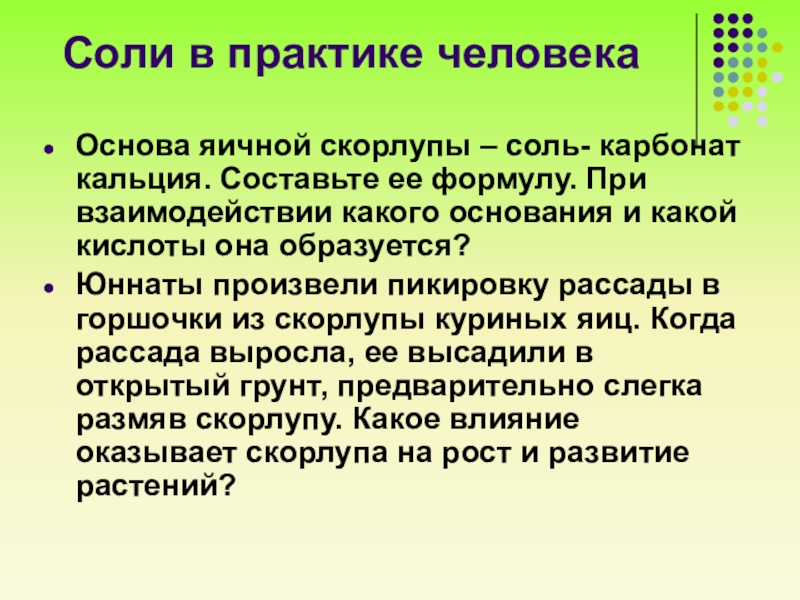 Соли в практике человека

- Основа яичной скорлупы – соль- карбонат кальция. Составьте ее формулу. При взаимодействии какого основания и какой кислоты она образуется?
- Юннаты произвели пикировку рассады в горшочки из скорлупы куриных яиц. Когда рассада выросла, ее высадили в открытый грунт, предварительно слегка размяв скорлупу. Какое влияние оказывает скорлупа на рост и развитие растений?